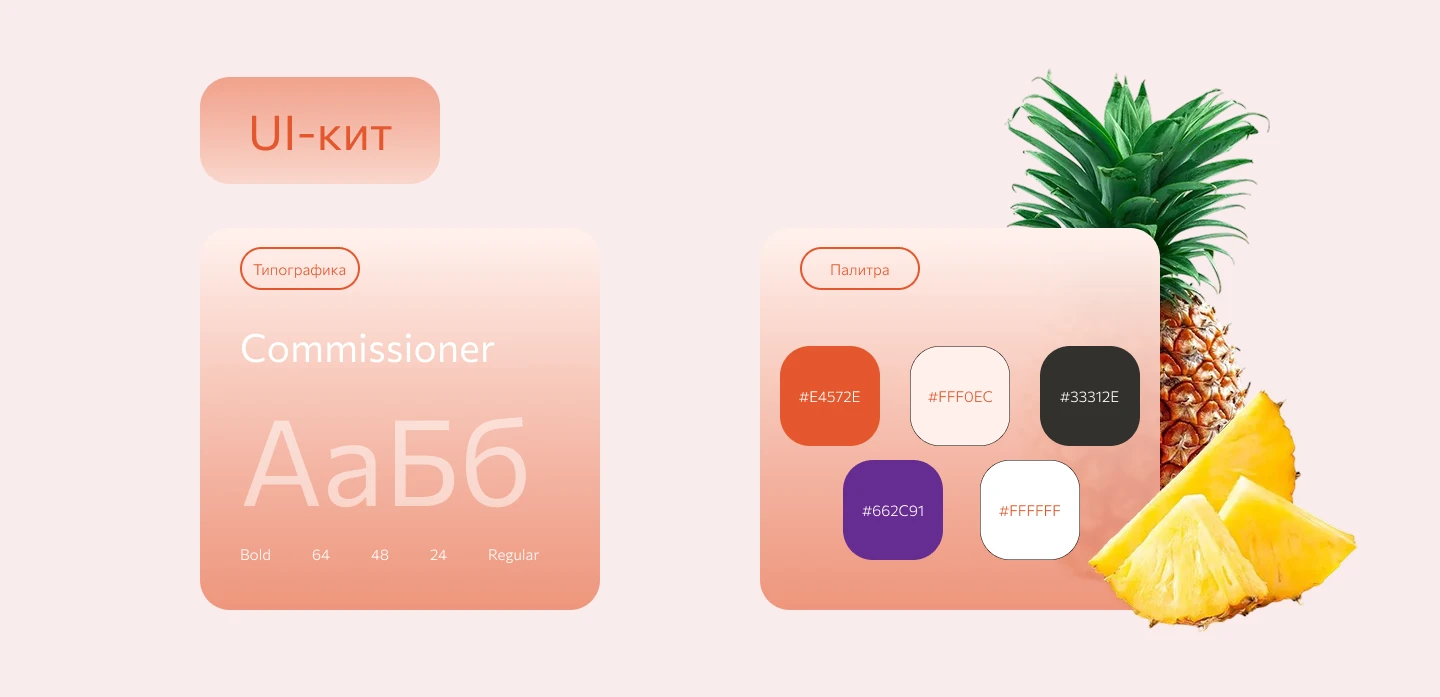 UI-кит

Типографика

Commissioner

АаБб

Bold 64 48 24 Regular

Палитра

#E4572E

#FFF0EC

#33312E

#662C91

#FFFFFF